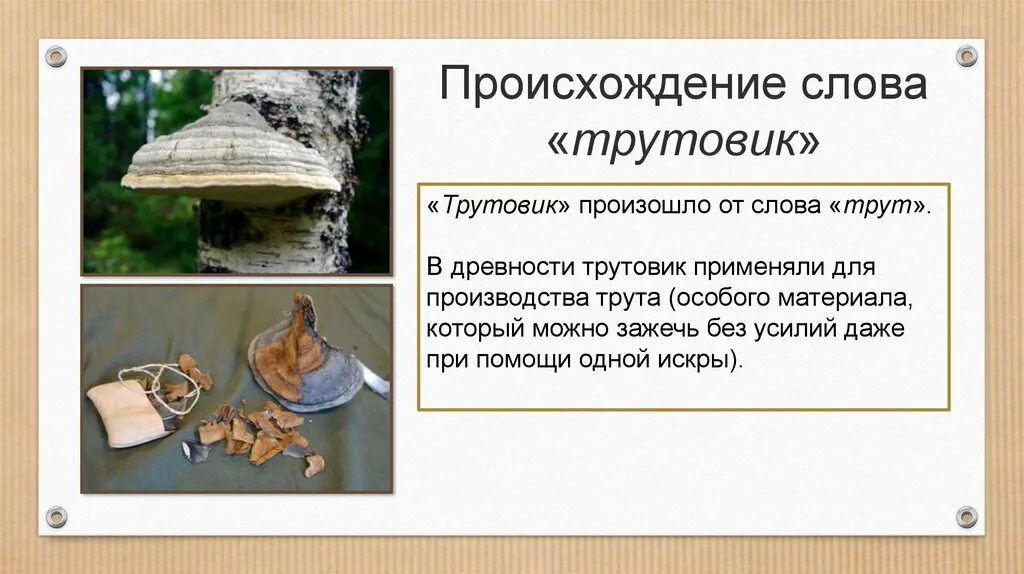 Происхождение слова «трутовик»

«Трутовик» произошло от слова «трут».

В древности трутовик применяли для производства трута (особого материала, который можно зажечь без усилий даже при помощи одной искры).